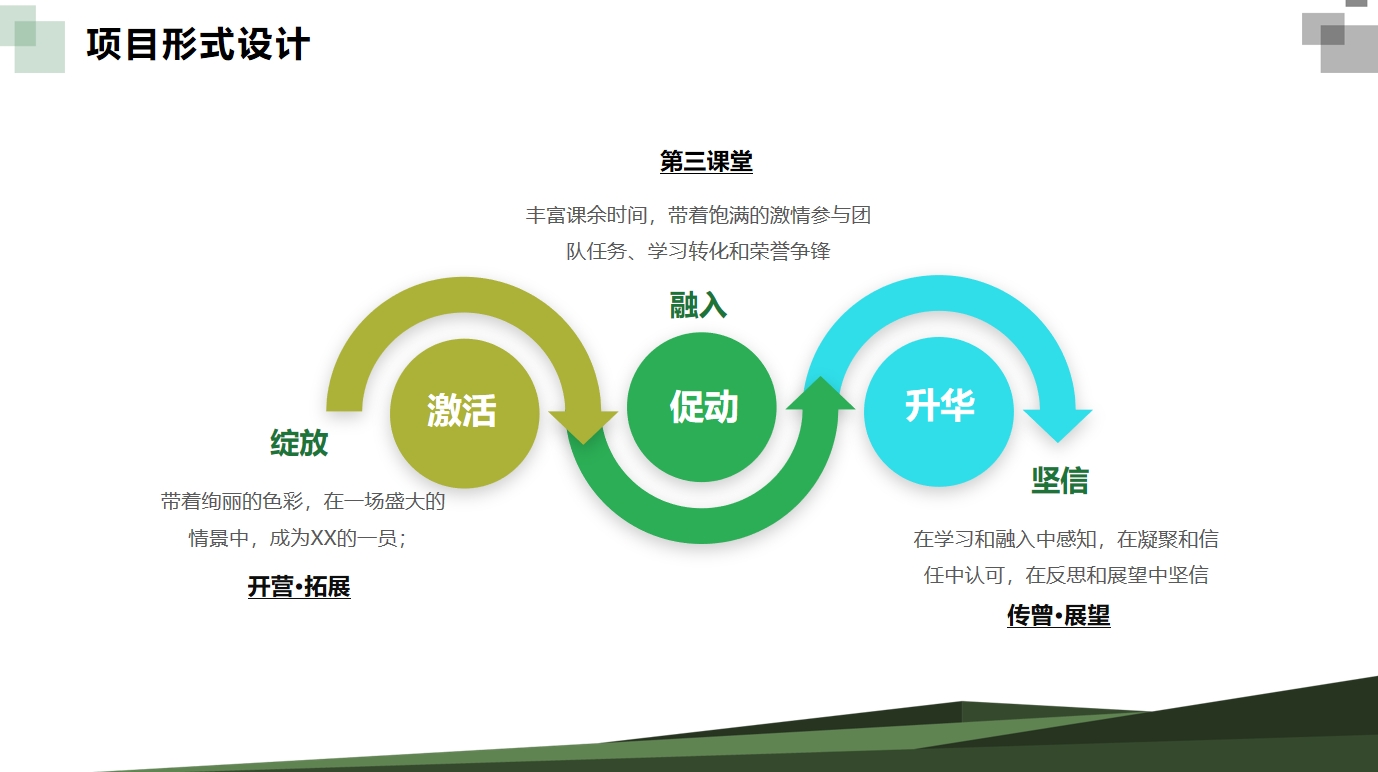 项目形式设计

第三课堂

丰富课余时间，带着饱满的激情参与团队任务、学习转化和荣誉争锋

融入

激活

促动

升华

绽放

带着绚丽的色彩，在一场盛大的情景中，成为XX的一员；

开营•拓展

坚信

在学习和融入中感知，在凝聚和信任中认可，在反思和展望中坚信

传曾•展望